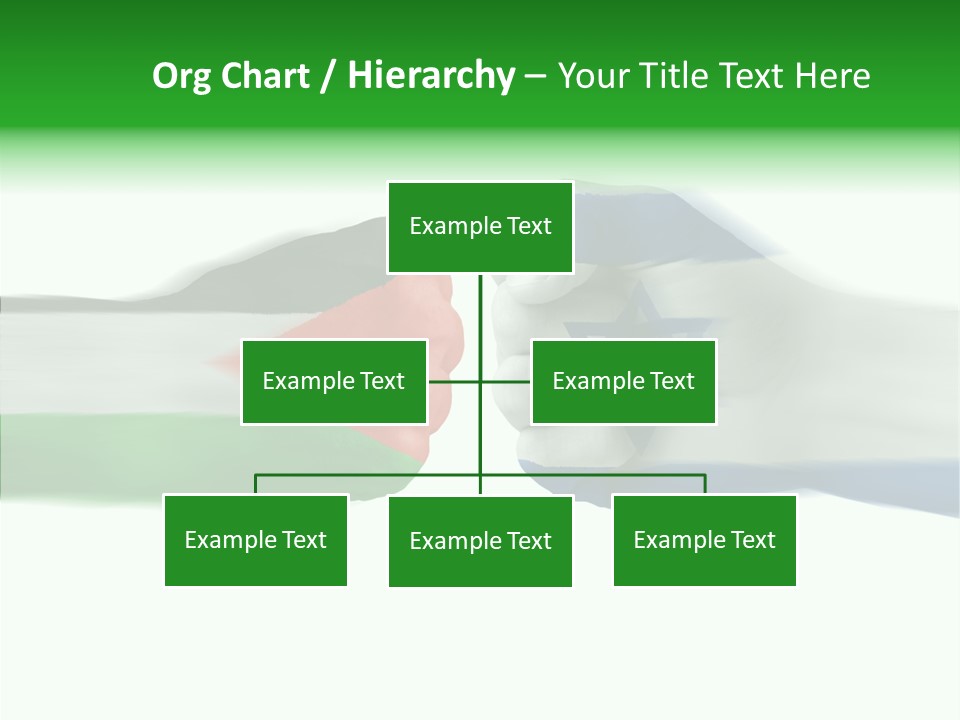 Org Chart / Hierarchy – Your Title Text Here

Example Text

Example Text

Example Text

Example Text

Example Text

Example Text